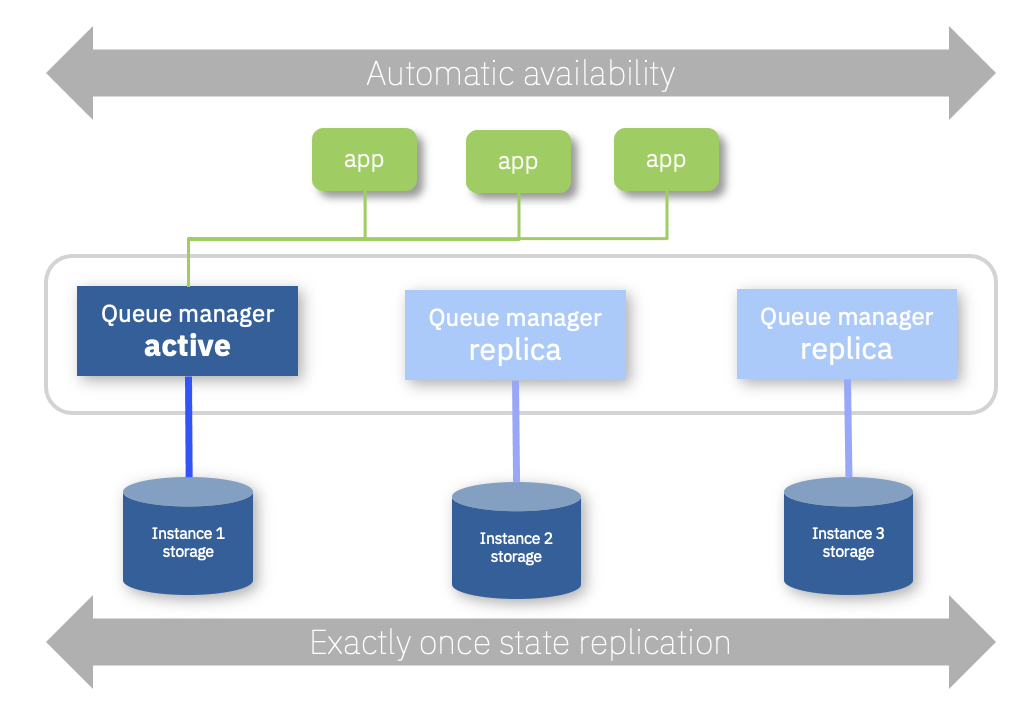 Automatic availability

app

app

app

Queue manager
active

Queue manager
replica

Queue manager
replica

Instance 1
storage

Instance 2
storage

Instance 3
storage

Exactly once state replication